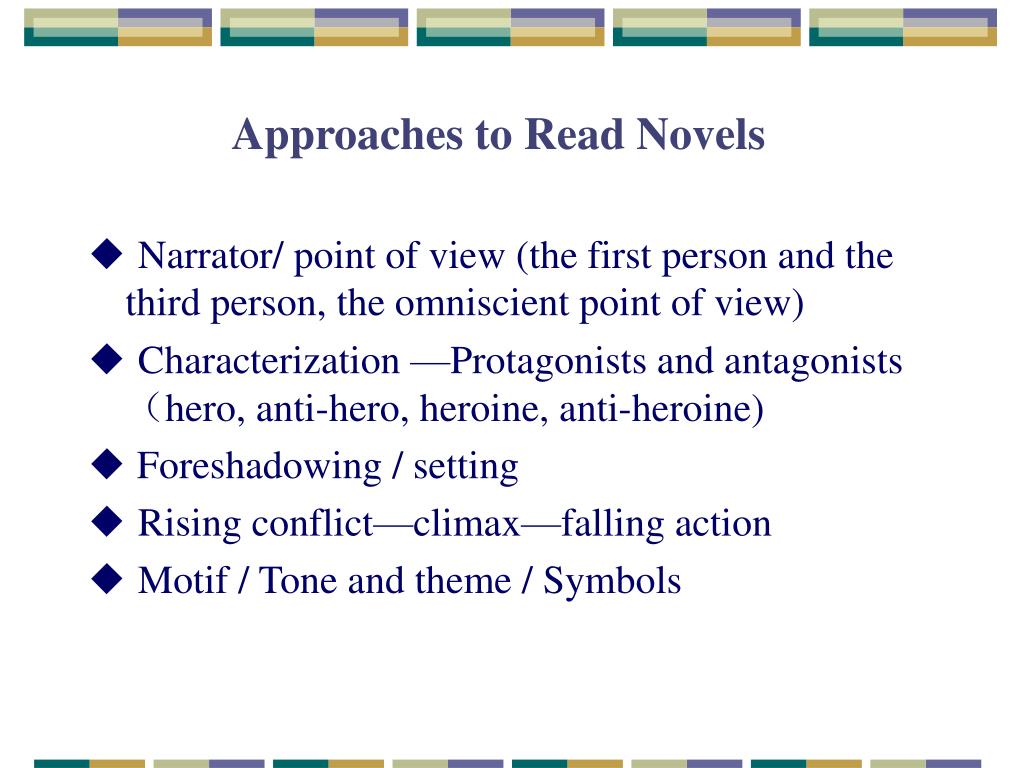 Approaches to Read Novels

◆ Narrator/ point of view (the first person and the third person, the omniscient point of view)

◆ Characterization —Protagonists and antagonists （hero, anti-hero, heroine, anti-heroine)

◆ Foreshadowing / setting

◆ Rising conflict—climax—falling action

◆ Motif / Tone and theme / Symbols